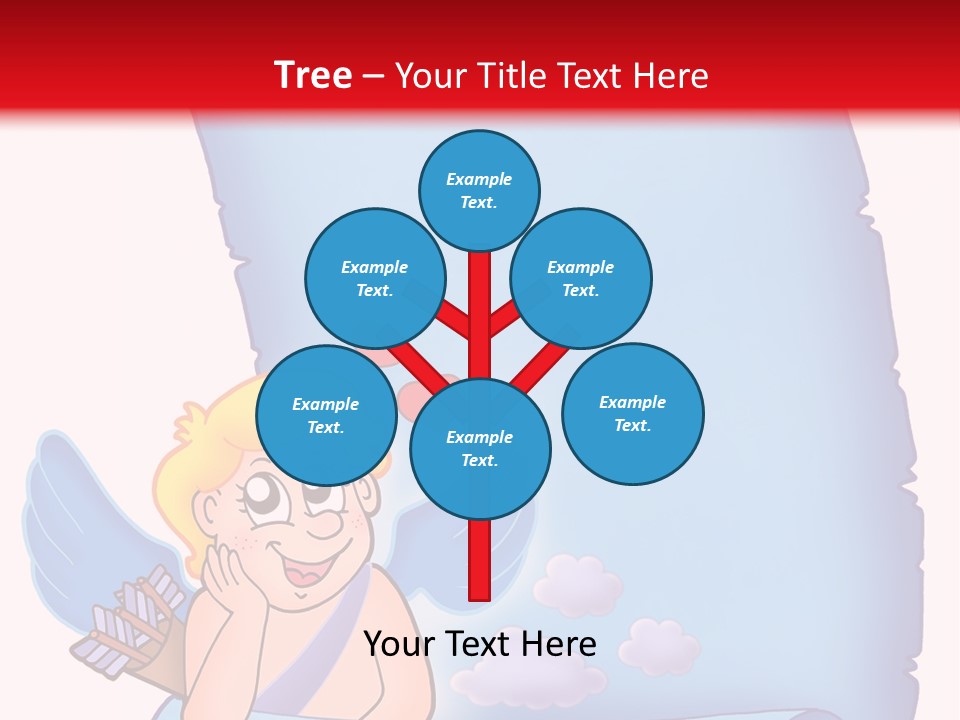 Tree – Your Title Text Here

Example Text.

Example Text.

Example Text.

Example Text.

Example Text.

Example Text.

Your Text Here